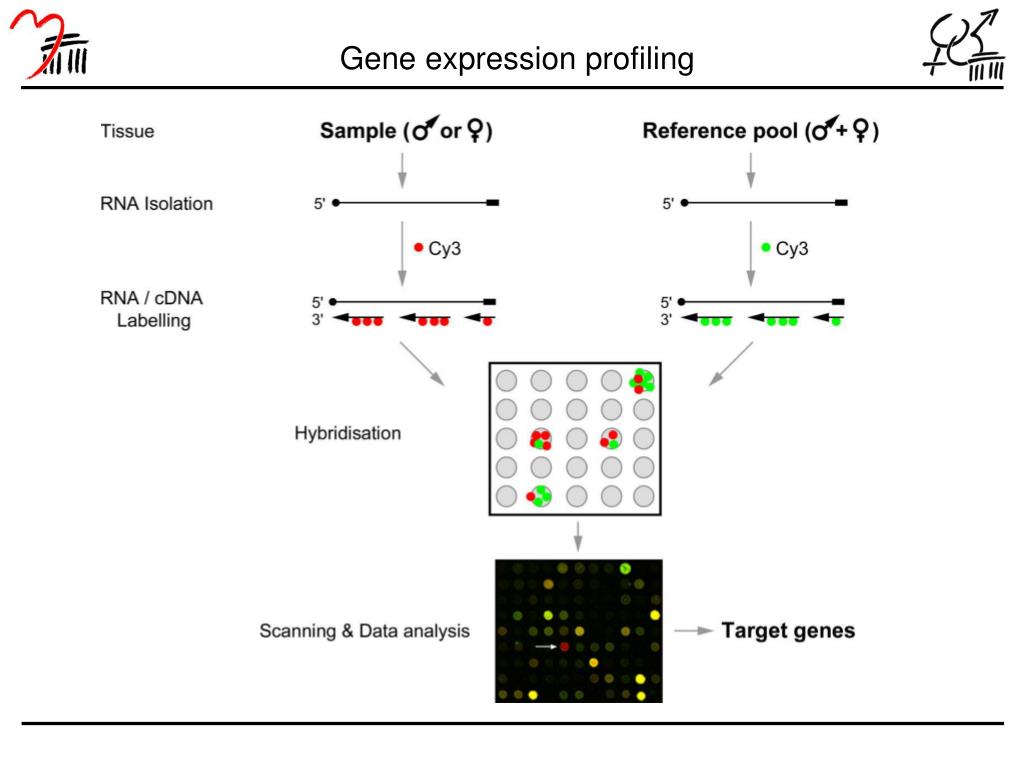 Gene expression profiling

Tissue

Sample (♂ or ♀)

Reference pool (♂ + ♀)

RNA Isolation

5'

5'

Cy3

Cy3

RNA / cDNA Labelling

5'
3'

5'
3'

Hybridisation

Scanning & Data analysis

Target genes